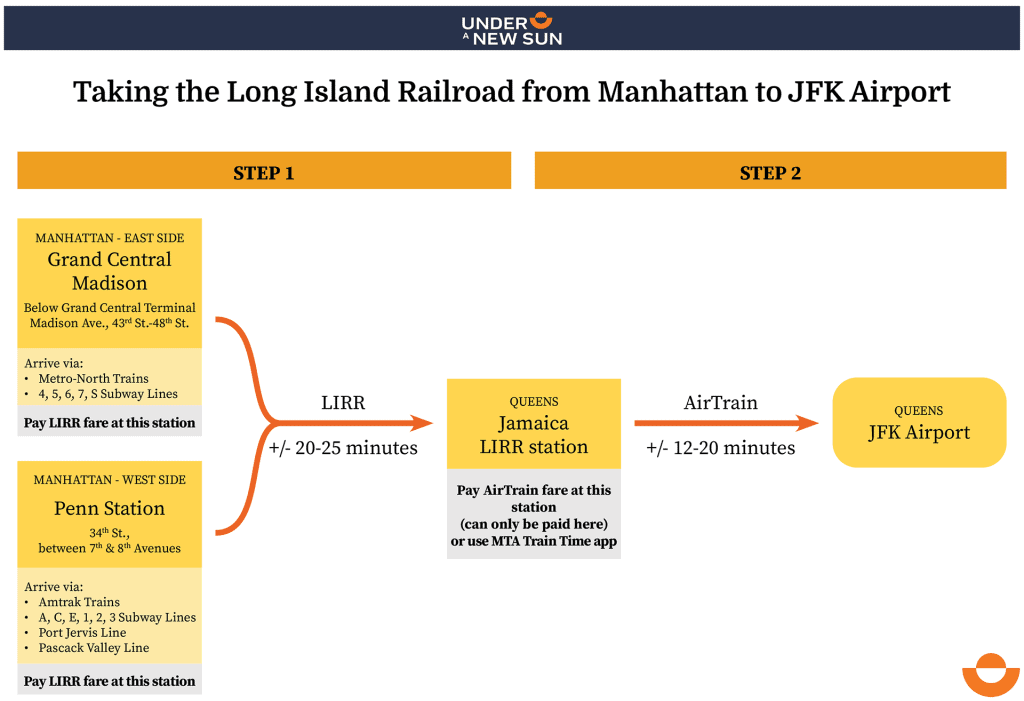 UNDER A NEW SUN

Taking the Long Island Railroad from Manhattan to JFK Airport

STEP 1

STEP 2

MANHATTAN - EAST SIDE
Grand Central Madison
Below Grand Central Terminal
Madison Ave., 43$^{rd}$ St.-48$^{th}$ St.

Arrive via:
• Metro-North Trains
• 4, 5, 6, 7, S Subway Lines

Pay LIRR fare at this station

MANHATTAN - WEST SIDE
Penn Station
34$^{th}$ St., between 7$^{th}$ & 8$^{th}$ Avenues

Arrive via:
• Amtrak Trains
• A, C, E, 1, 2, 3 Subway Lines
• Port Jervis Line
• Pascack Valley Line

Pay LIRR fare at this station

LIRR
+/- 20-25 minutes

QUEENS
Jamaica LIRR station

Pay AirTrain fare at this station (can only be paid here) or use MTA Train Time app

AirTrain
+/- 12-20 minutes

QUEENS
JFK Airport